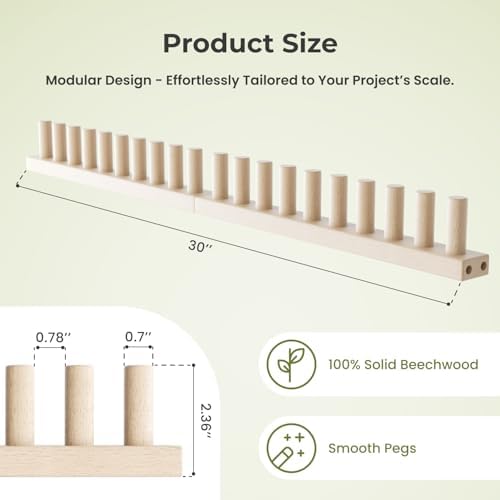 Product Size

Modular Design - Effortlessly Tailored to Your Project's Scale.

30''

0.78''

0.7''

2.36''

100% Solid Beechwood

Smooth Pegs